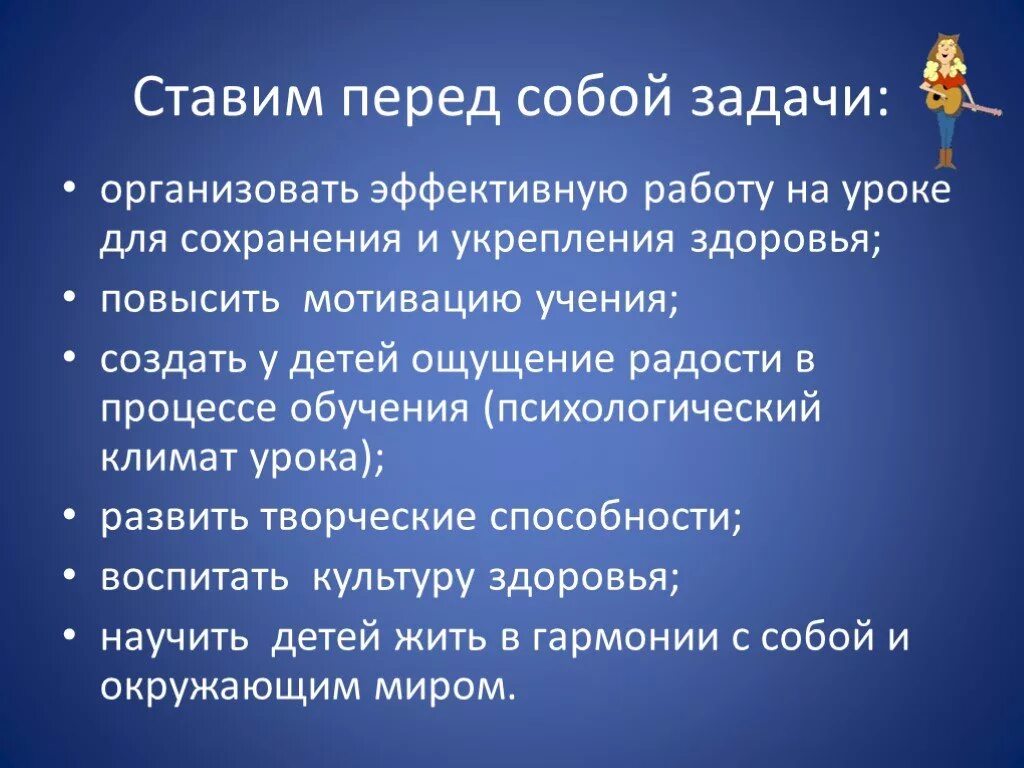 Ставим перед собой задачи:

• организовать эффективную работу на уроке для сохранения и укрепления здоровья;
• повысить мотивацию учения;
• создать у детей ощущение радости в процессе обучения (психологический климат урока);
• развить творческие способности;
• воспитать культуру здоровья;
• научить детей жить в гармонии с собой и окружающим миром.